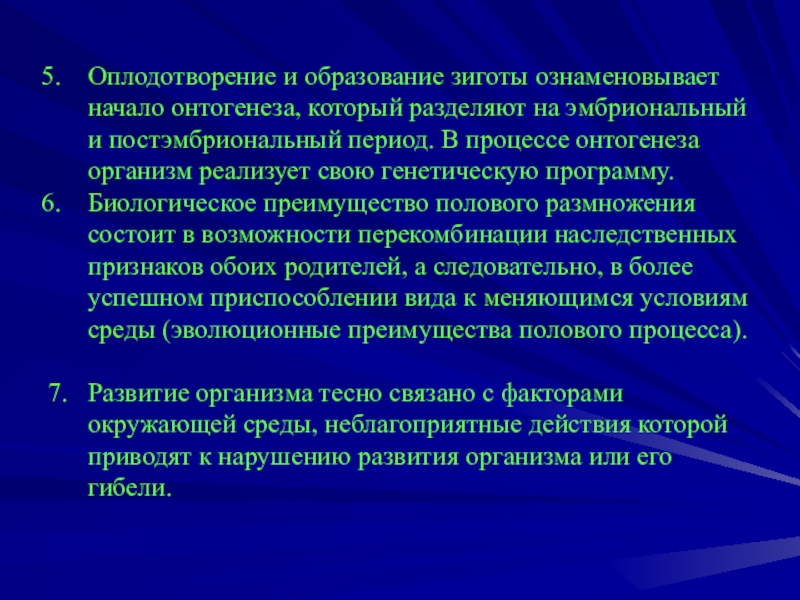 5. Оплодотворение и образование зиготы ознаменовывает начало онтогенеза, который разделяют на эмбриональный и постэмбриональный период. В процессе онтогенеза организм реализует свою генетическую программу.

6. Биологическое преимущество полового размножения состоит в возможности перекомбинации наследственных признаков обоих родителей, а следовательно, в более успешном приспособлении вида к меняющимся условиям среды (эволюционные преимущества полового процесса).

7. Развитие организма тесно связано с факторами окружающей среды, неблагоприятные действия которой приводят к нарушению развития организма или его гибели.